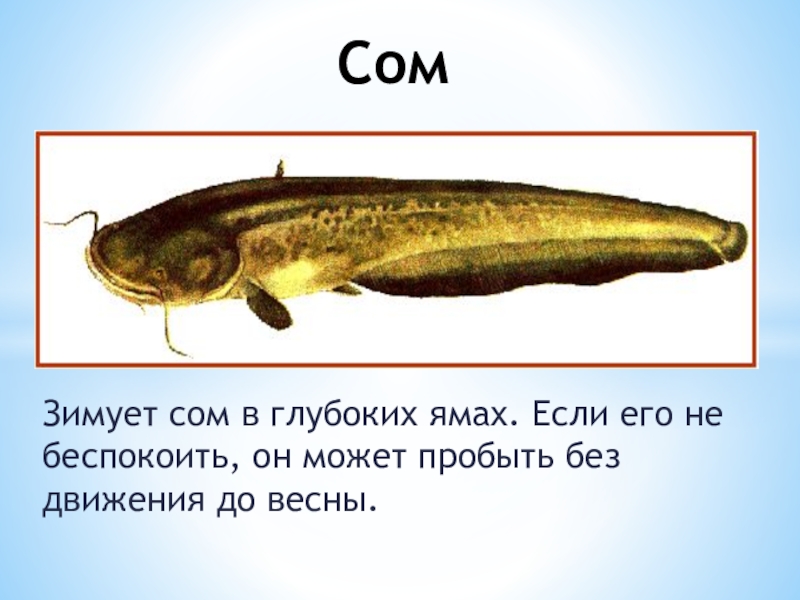 Сом

Зимует сом в глубоких ямах. Если его не беспокоить, он может пробыть без движения до весны.